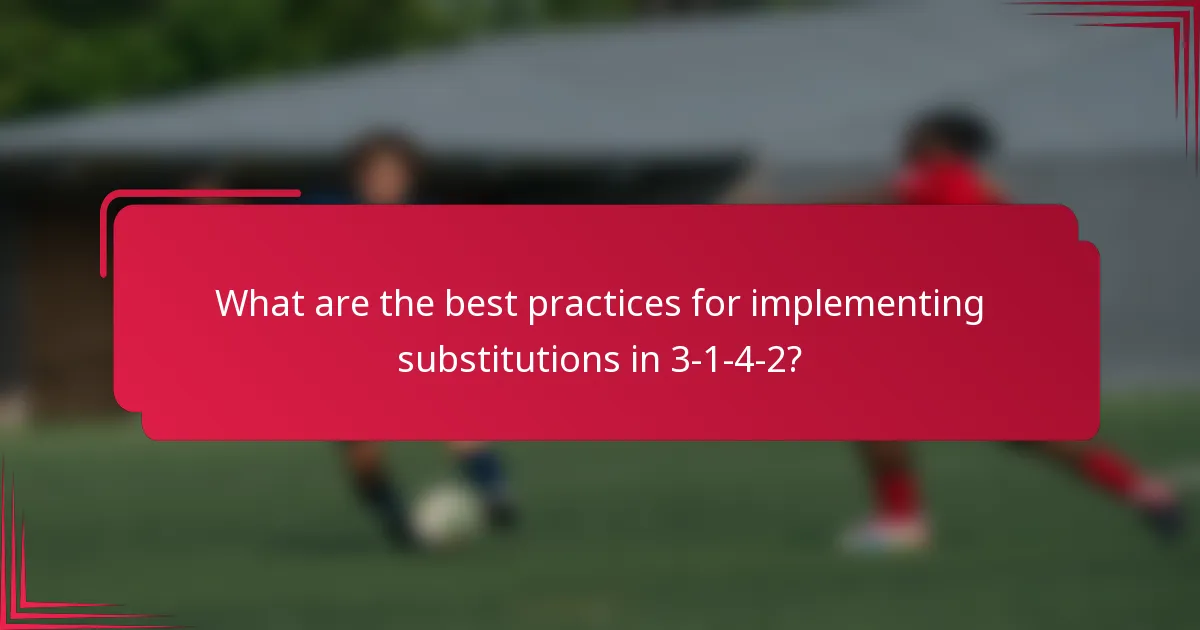 What are the best practices for implementing substitutions in 3-1-4-2?